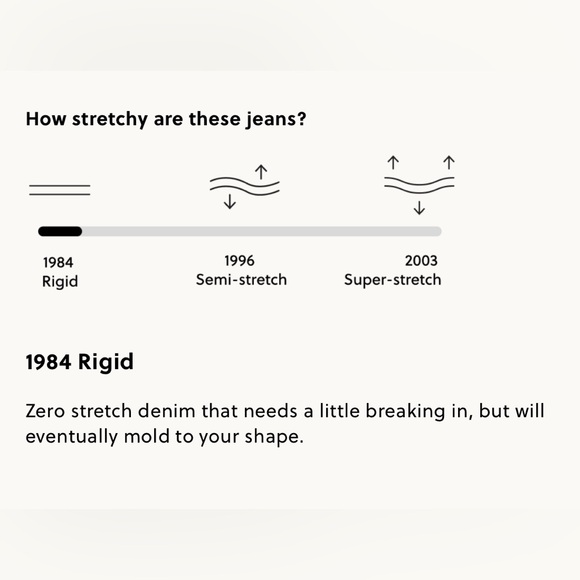 How stretchy are these jeans?

1984
Rigid

1996
Semi-stretch

2003
Super-stretch

1984 Rigid

Zero stretch denim that needs a little breaking in, but will eventually mold to your shape.